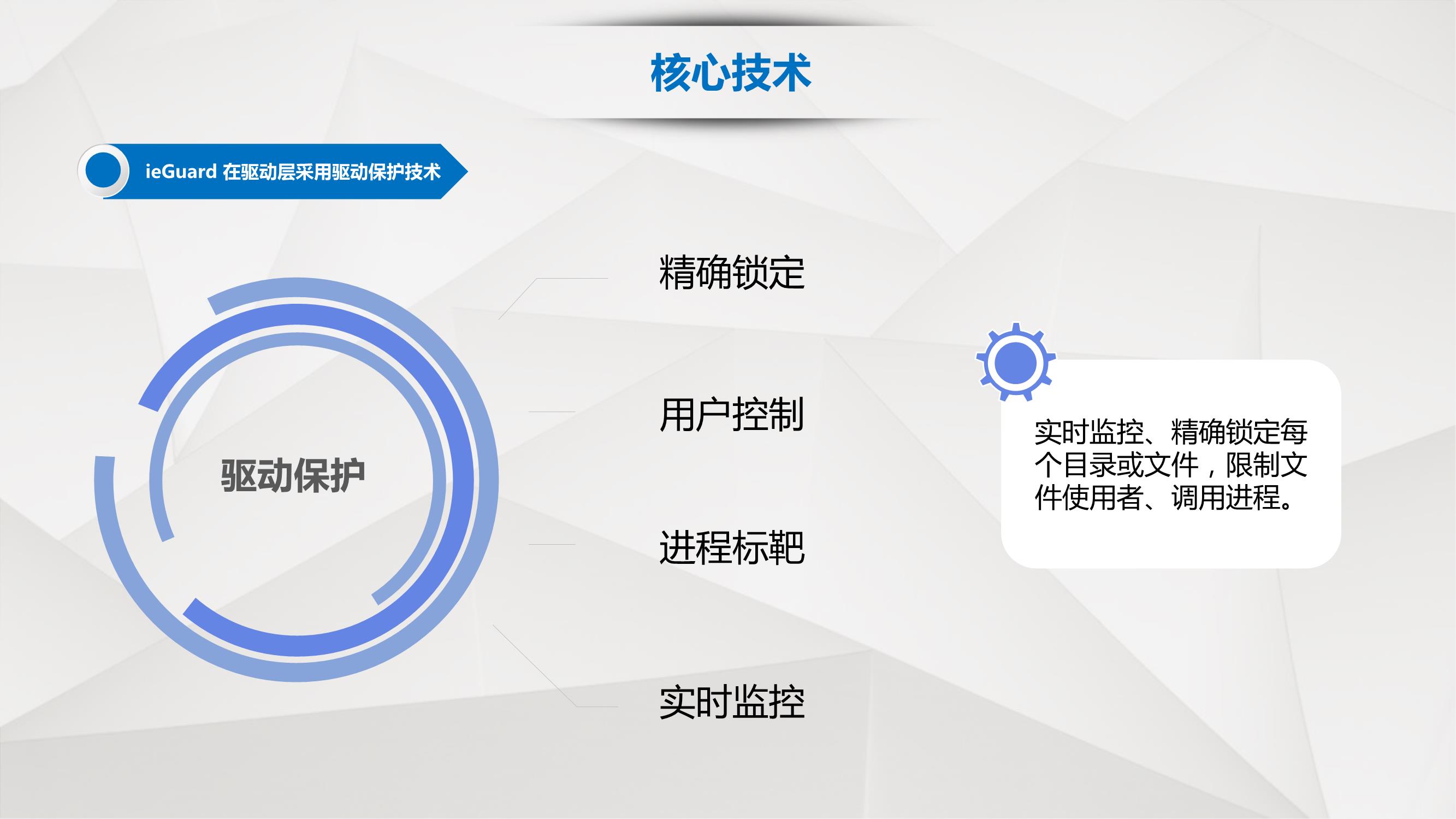 核心技术

ieGuard 在驱动层采用驱动保护技术

驱动保护

精确锁定

用户控制

进程标靶

实时监控

实时监控、精确锁定每个目录或文件，限制文件使用者、调用进程。